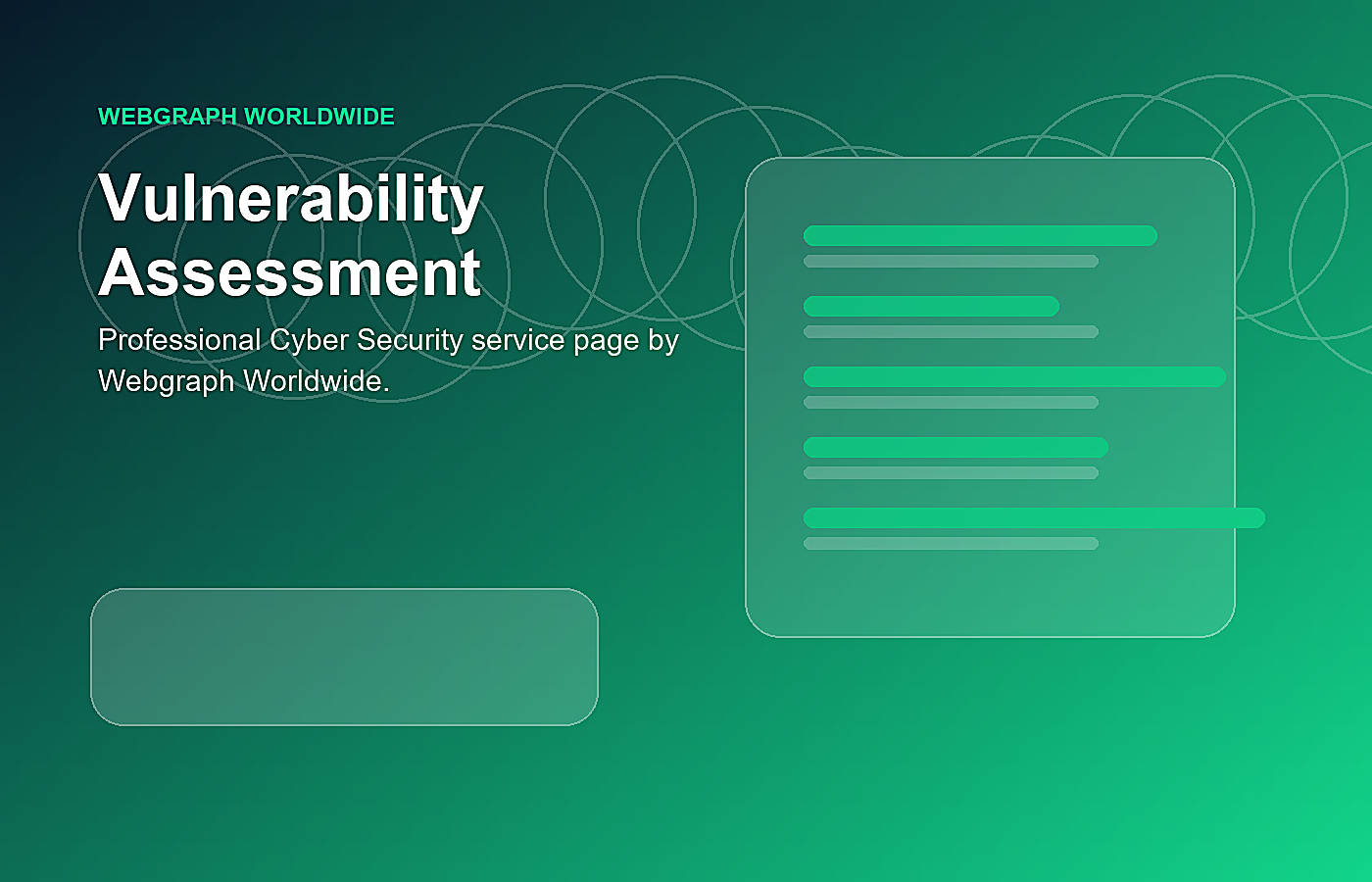 WEBGRAPH WORLDWIDE

Vulnerability Assessment

Professional Cyber Security service page by Webgraph Worldwide.